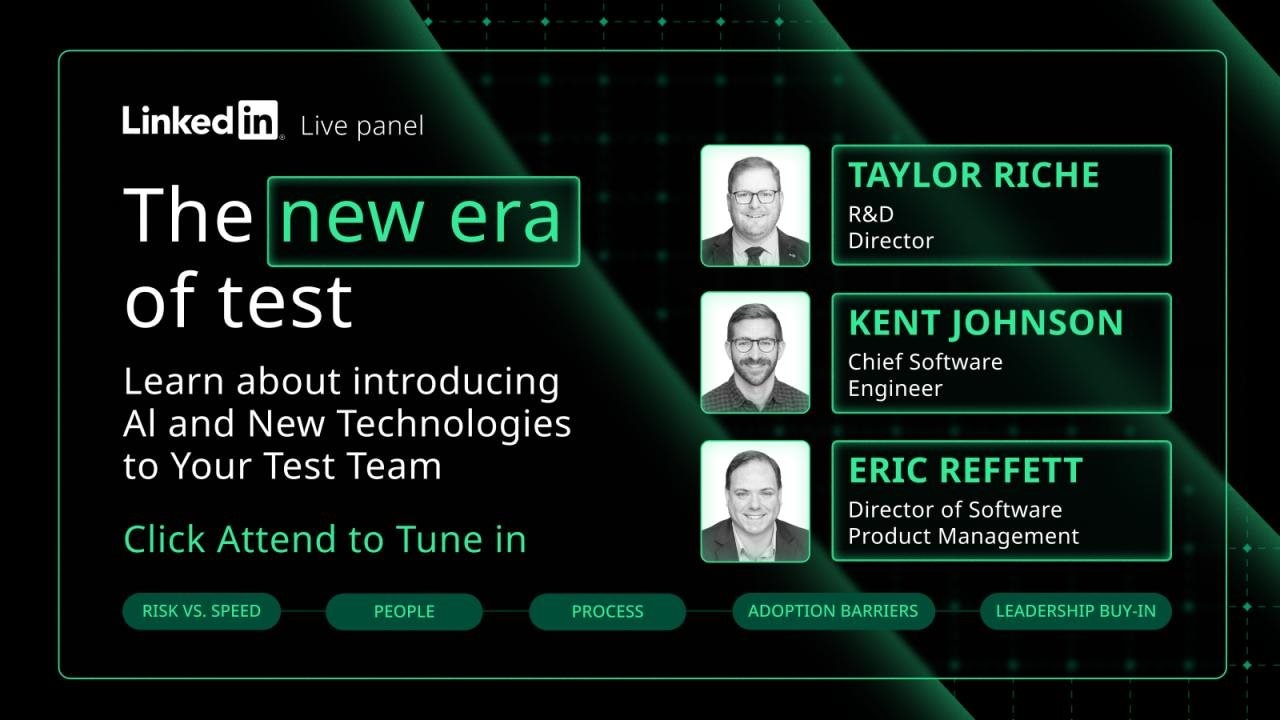 LinkedIn Live panel

The new era of test

Learn about introducing AI and New Technologies to Your Test Team

Click Attend to Tune in

TAYLOR RICHE
R&D Director

KENT JOHNSON
Chief Software Engineer

ERIC REFFETT
Director of Software Product Management

RISK VS. SPEED
PEOPLE
PROCESS
ADOPTION BARRIERS
LEADERSHIP BUY-IN